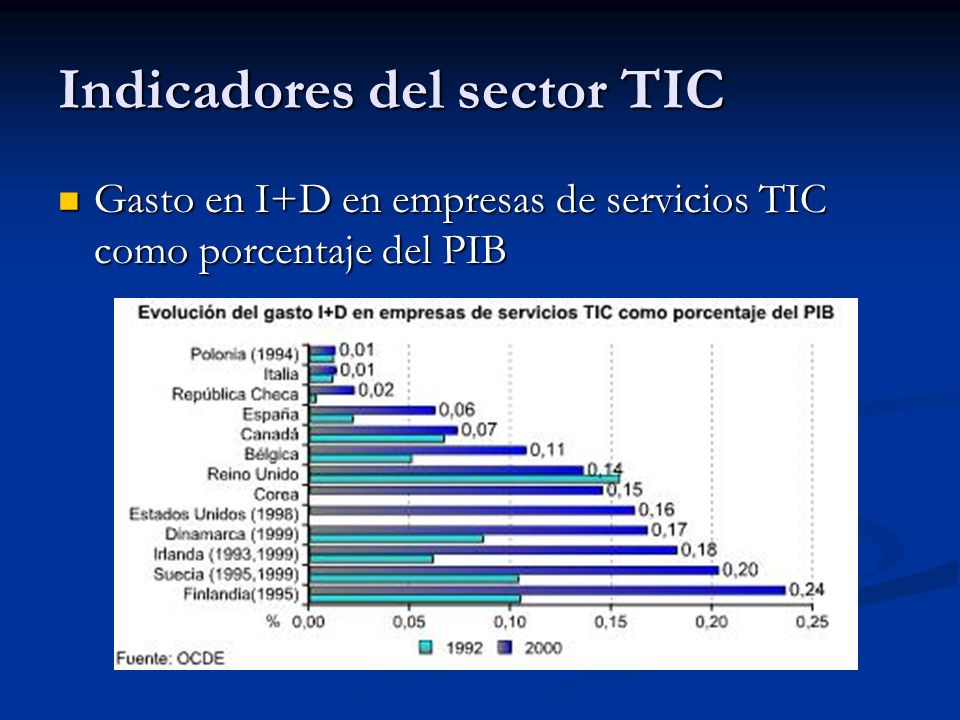 Indicadores del sector TIC

Gasto en I+D en empresas de servicios TIC como porcentaje del PIB

Evolución del gasto I+D en empresas de servicios TIC como porcentaje del PIB

Polonia (1994) 0,01
Italia 0,01
República Checa 0,02
España 0,06
Canadá 0,07
Bélgica 0,11
Reino Unido 0,14
Corea 0,15
Estados Unidos (1998) 0,16
Dinamarca (1999) 0,17
Irlanda (1993,1999) 0,18
Suecia (1995,1999) 0,20
Finlandia(1995) 0,24

% 0,00 0,05 0,10 0,15 0,20 0,25

1992 2000

Fuente: OCDE